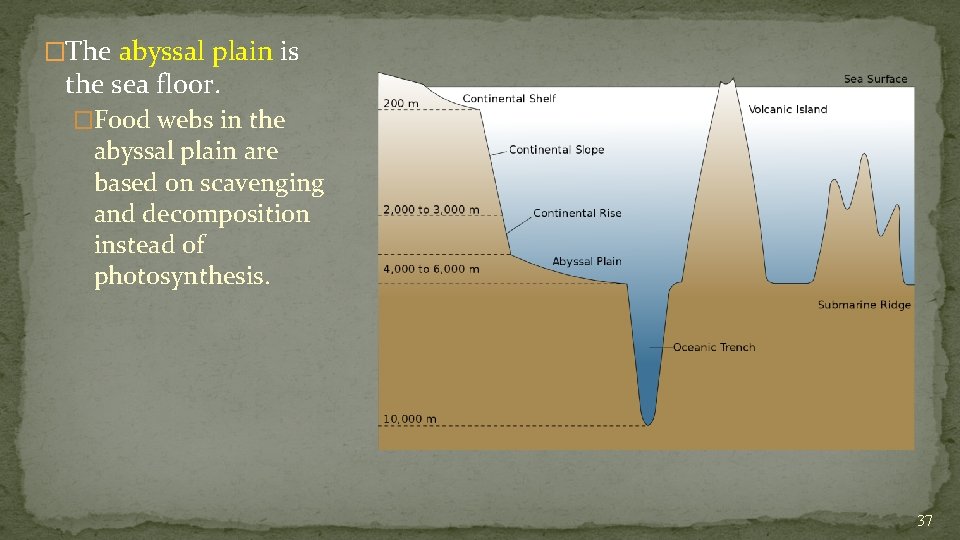 �The abyssal plain is the sea floor.

�Food webs in the abyssal plain are based on scavenging and decomposition instead of photosynthesis.

Sea Surface
200 m
Continental Shelf
Volcanic Island
Continental Slope
2,000 to 3,000 m
Continental Rise
Abyssal Plain
4,000 to 6,000 m
Submarine Ridge
Oceanic Trench
10,000 m

37